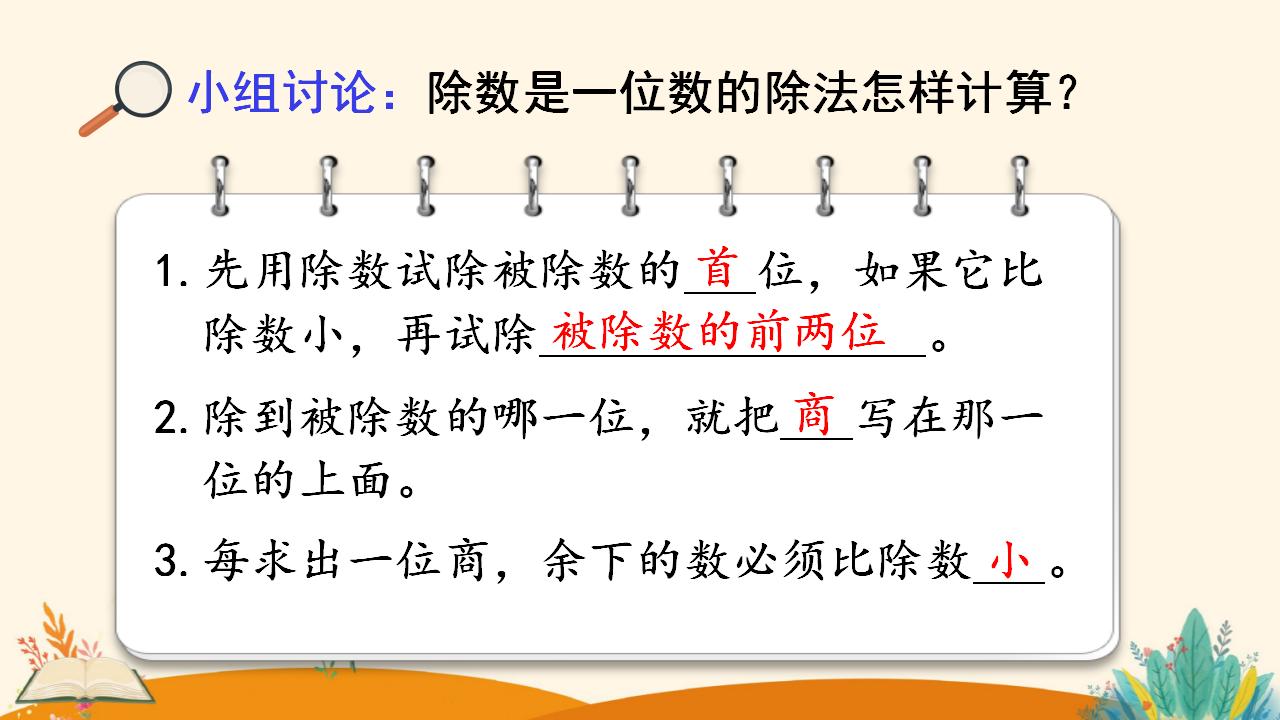 小组讨论：除数是一位数的除法怎样计算？

1. 先用除数试除被除数的首位，如果它比除数小，再试除被除数的前两位。

2. 除到被除数的哪一位，就把商写在那一位的上面。

3. 每求出一位商，余下的数必须比除数小。